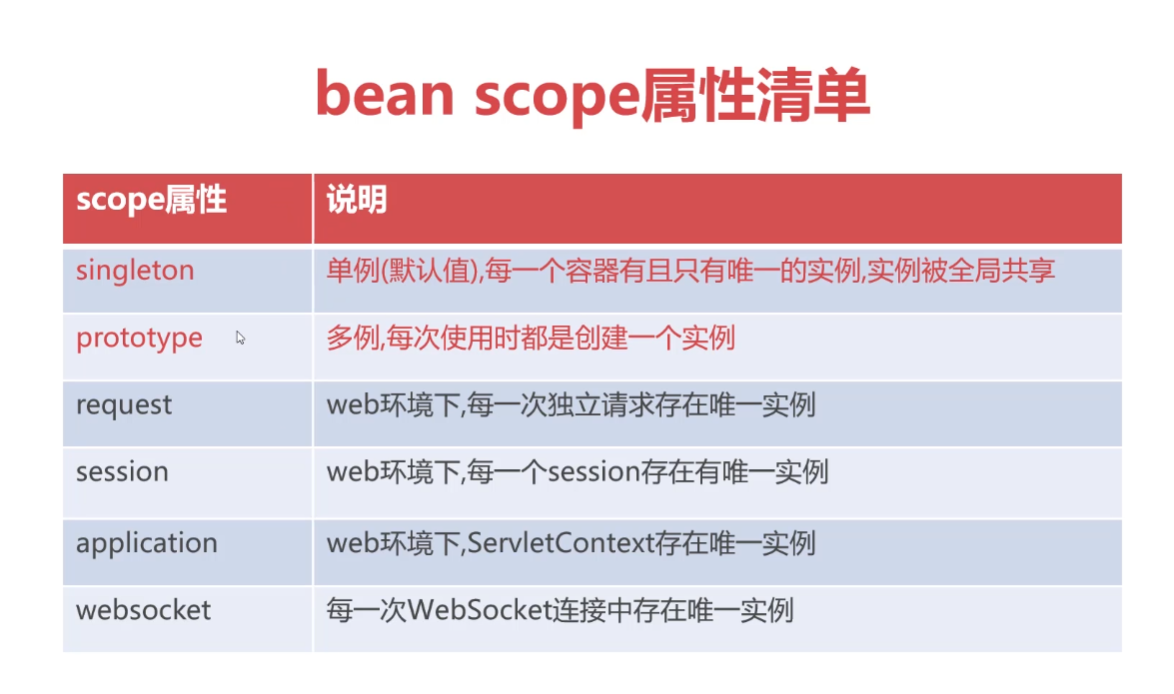 bean scope属性清单

| scope属性 | 说明 |
|---|---|
| singleton | 单例(默认值),每一个容器有且只有唯一的实例,实例被全局共享 |
| prototype | 多例,每次使用时都是创建一个实例 |
| request | web环境下,每一次独立请求存在唯一实例 |
| session | web环境下,每一个session存在有唯一实例 |
| application | web环境下,ServletContext存在唯一实例 |
| websocket | 每一次WebSocket连接中存在唯一实例 |